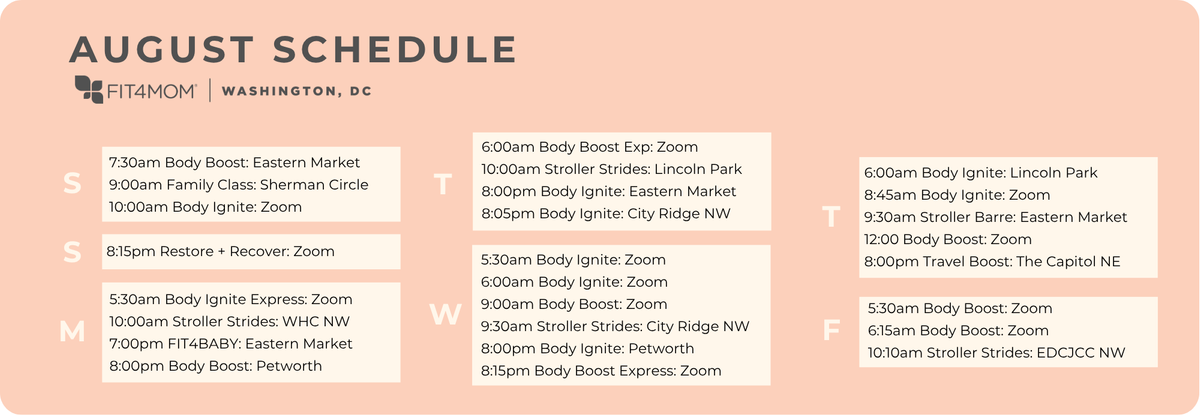 AUGUST SCHEDULE

FIT4MOM | WASHINGTON, DC

S
7:30am Body Boost: Eastern Market
9:00am Family Class: Sherman Circle
10:00am Body Ignite: Zoom

S
8:15pm Restore + Recover: Zoom

M
5:30am Body Ignite Express: Zoom
10:00am Stroller Strides: WHC NW
7:00pm FIT4BABY: Eastern Market
8:00pm Body Boost: Petworth

T
6:00am Body Boost Exp: Zoom
10:00am Stroller Strides: Lincoln Park
8:00pm Body Ignite: Eastern Market
8:05pm Body Ignite: City Ridge NW

W
5:30am Body Ignite: Zoom
6:00am Body Ignite: Zoom
9:00am Body Boost: Zoom
9:30am Stroller Strides: City Ridge NW
8:00pm Body Ignite: Petworth
8:15pm Body Boost Express: Zoom

T
6:00am Body Ignite: Lincoln Park
8:45am Body Ignite: Zoom
9:30am Stroller Barre: Eastern Market
12:00 Body Boost: Zoom
8:00pm Travel Boost: The Capitol NE

F
5:30am Body Boost: Zoom
6:15am Body Boost: Zoom
10:10am Stroller Strides: EDCJCC NW